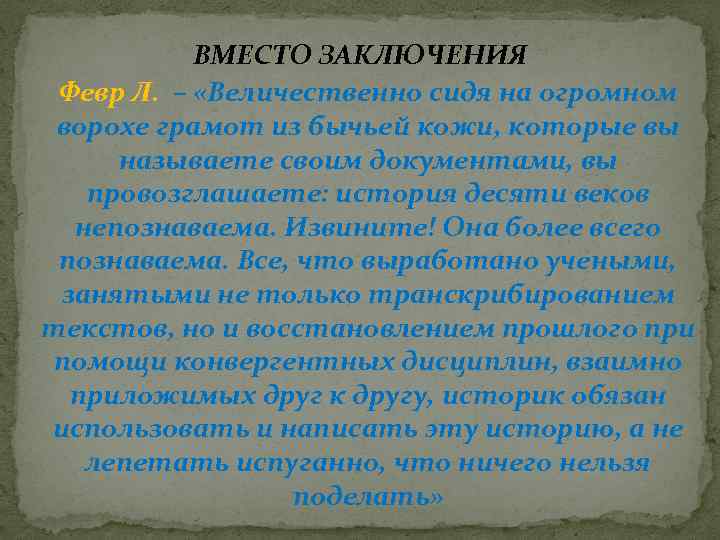 ВМЕСТО ЗАКЛЮЧЕНИЯ

Февр Л. – «Величественно сидя на огромном ворохе грамот из бычьей кожи, которые вы называете своим документами, вы провозглашаете: история десяти веков непознаваема. Извините! Она более всего познаваема. Все, что выработано учеными, занятыми не только транскрибированием текстов, но и восстановлением прошлого при помощи конвергентных дисциплин, взаимно приложимых друг к другу, историк обязан использовать и написать эту историю, а не лепетать испуганно, что ничего нельзя поделать»